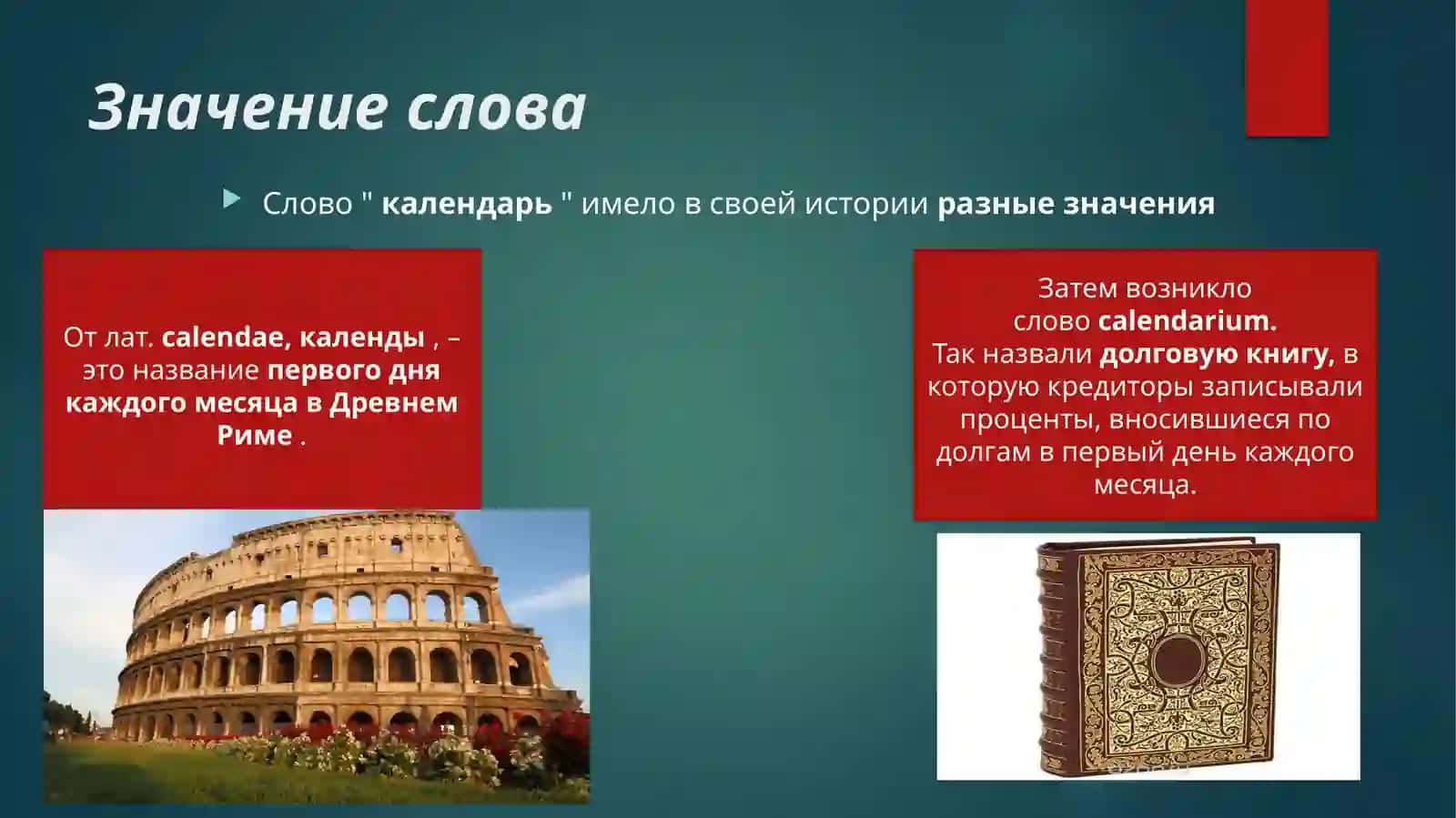 Значение слова

Слово " календарь " имело в своей истории разные значения

От лат. calendae, календы , – это название первого дня каждого месяца в Древнем Риме .

Затем возникло слово calendarium.
Так назвали долговую книгу, в которую кредиторы записывали проценты, вносившиеся по долгам в первый день каждого месяца.